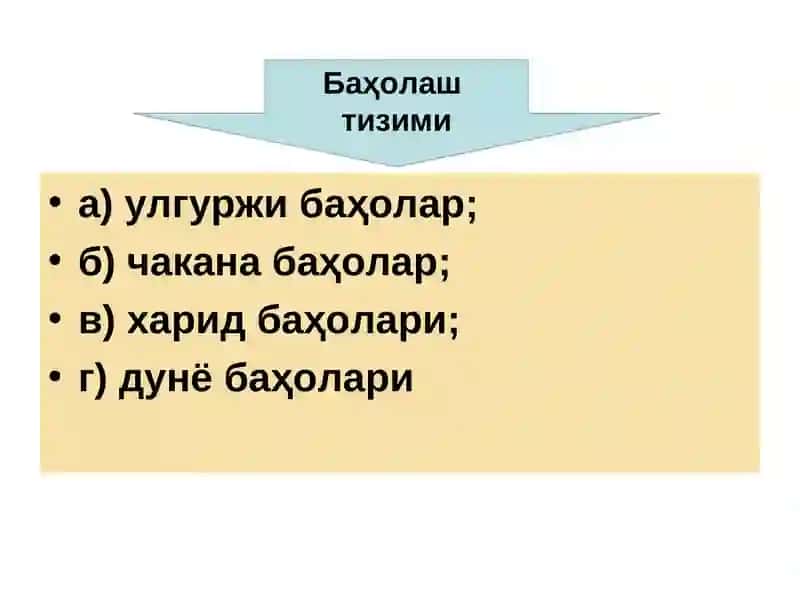 Баҳолаш тизими

• а) улгуржи баҳолар;
• б) чакана баҳолар;
• в) харид баҳолари;
• г) дунё баҳолари